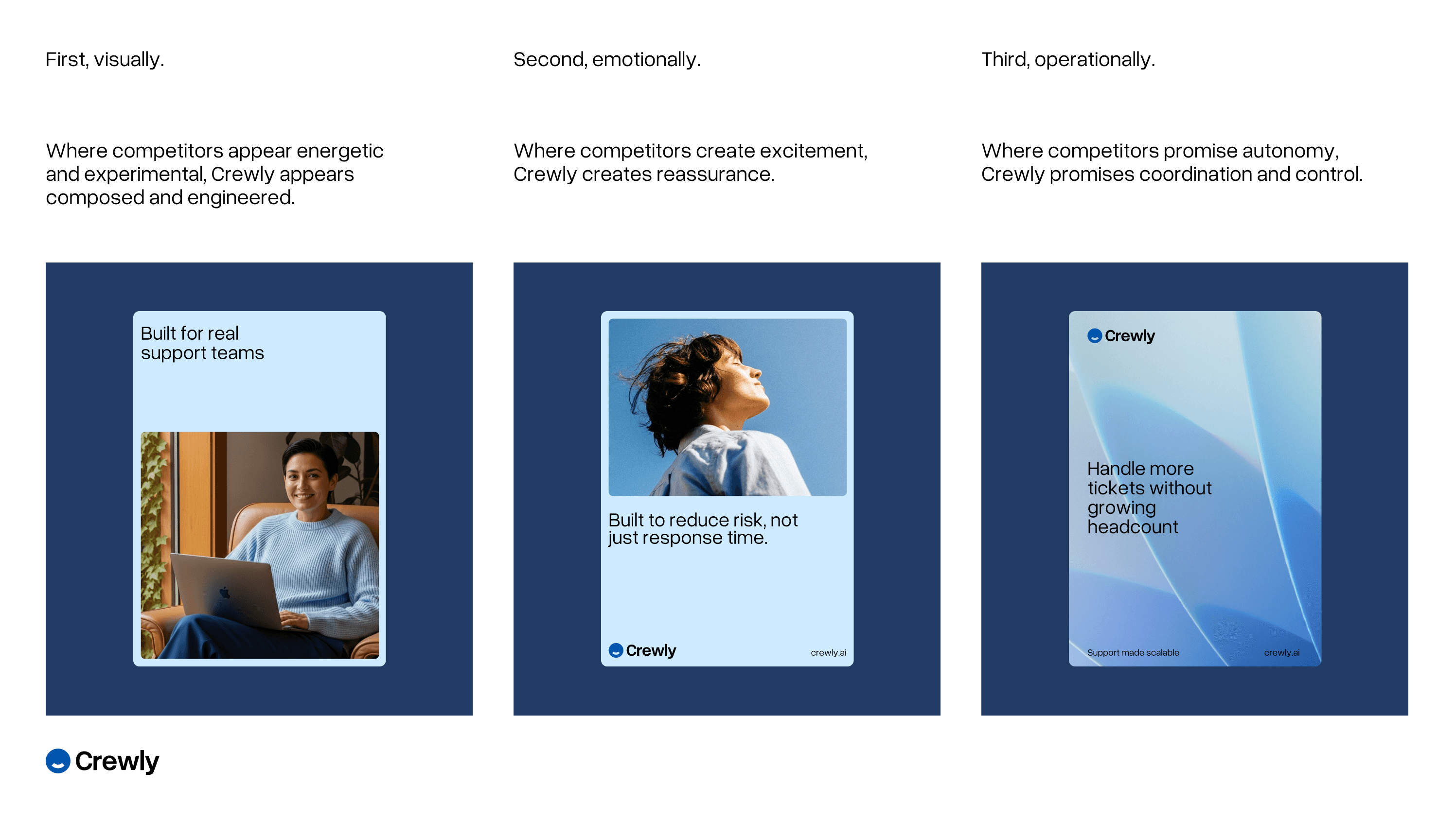 First, visually.

Where competitors appear energetic and experimental, Crewly appears composed and engineered.

Built for real support teams

Second, emotionally.

Where competitors create excitement, Crewly creates reassurance.

Built to reduce risk, not just response time.

Crewly

crewly.ai

Third, operationally.

Where competitors promise autonomy, Crewly promises coordination and control.

Crewly

Handle more tickets without growing headcount

Support made scalable

crewly.ai

Crewly